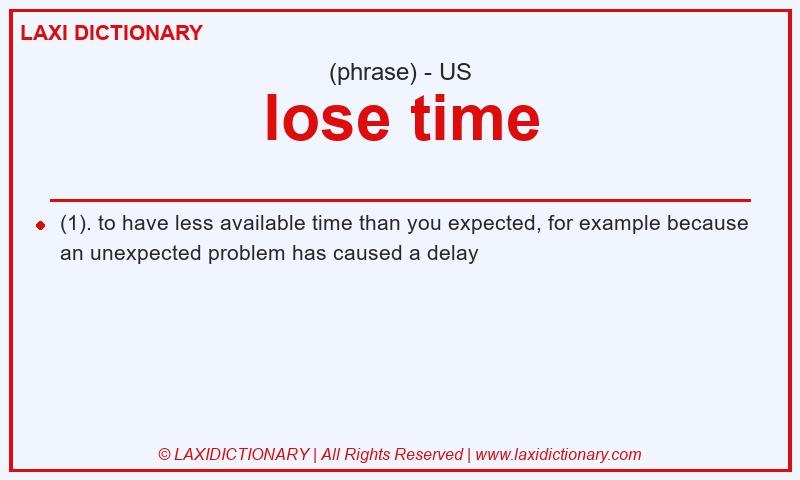 LAXI DICTIONARY

(phrase) - US

lose time

(1). to have less available time than you expected, for example because an unexpected problem has caused a delay

© LAXIDICTIONARY | All Rights Reserved | www.laxidictionary.com